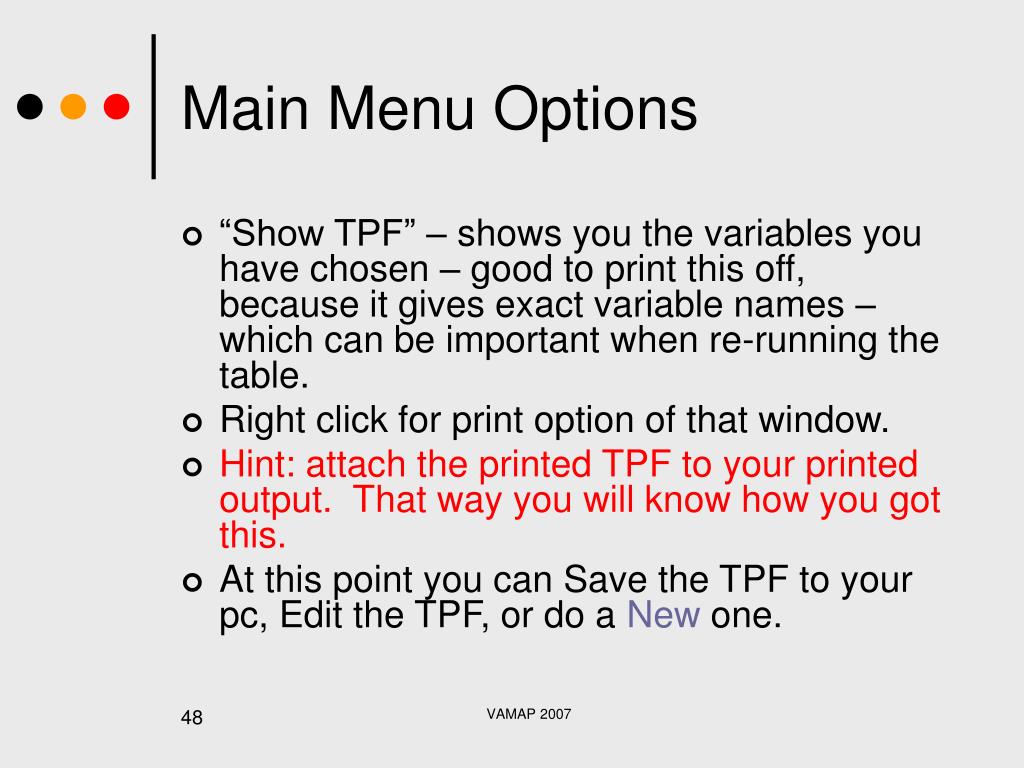 Main Menu Options

“Show TPF” – shows you the variables you have chosen – good to print this off, because it gives exact variable names – which can be important when re-running the table.

Right click for print option of that window.

Hint: attach the printed TPF to your printed output.  That way you will know how you got this.

At this point you can Save the TPF to your pc, Edit the TPF, or do a New one.

48

VAMAP 2007